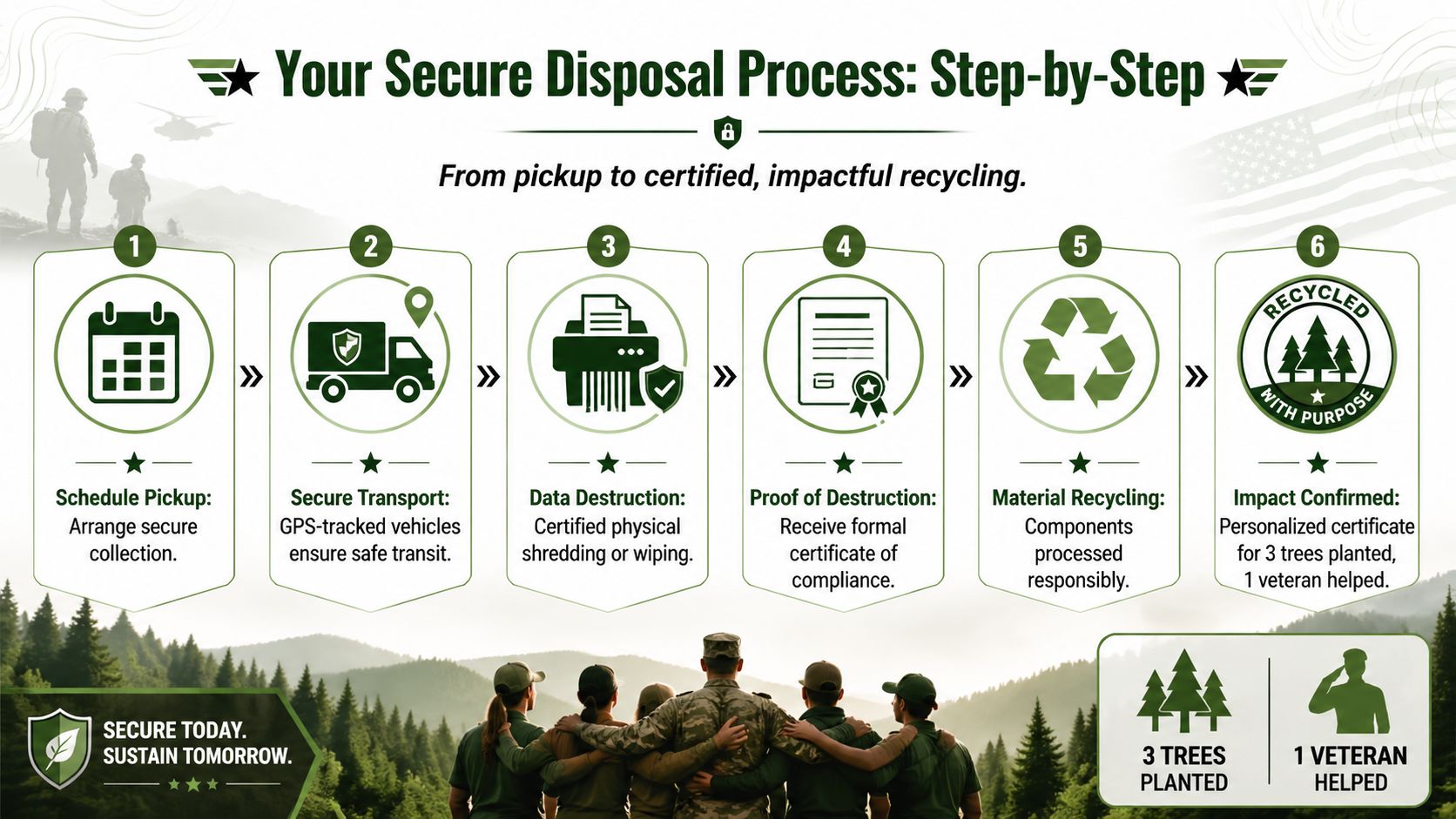 Your Secure Disposal Process: Step-by-Step

From pickup to certified, impactful recycling.

1
Schedule Pickup: Arrange secure collection.

2
Secure Transport: GPS-tracked vehicles ensure safe transit.

3
Data Destruction: Certified physical shredding or wiping.

4
Proof of Destruction: Receive formal certificate of compliance.

5
Material Recycling: Components processed responsibly.

6
RECYCLED WITH PURPOSE
Impact Confirmed: Personalized certificate for 3 trees planted, 1 veteran helped.

SECURE TODAY. SUSTAIN TOMORROW.

3 TREES PLANTED

1 VETERAN HELPED